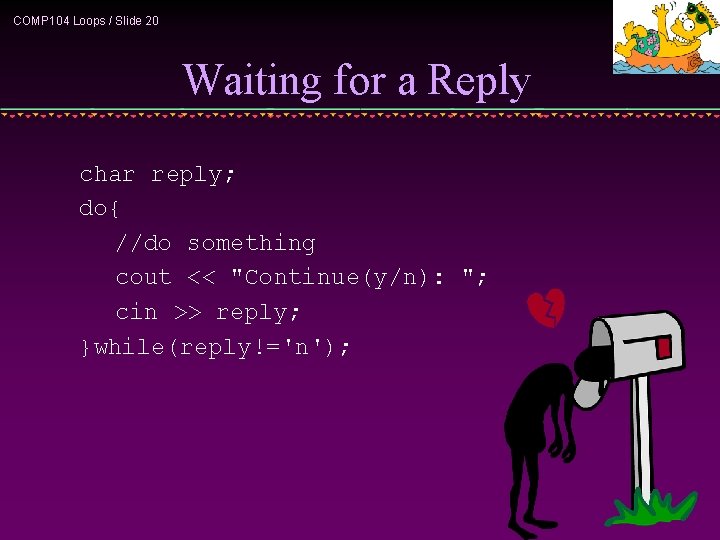 COMP104 Loops / Slide 20

Waiting for a Reply

char reply;
do{
   //do something
   cout << "Continue(y/n): ";
   cin >> reply;
}while(reply!='n');